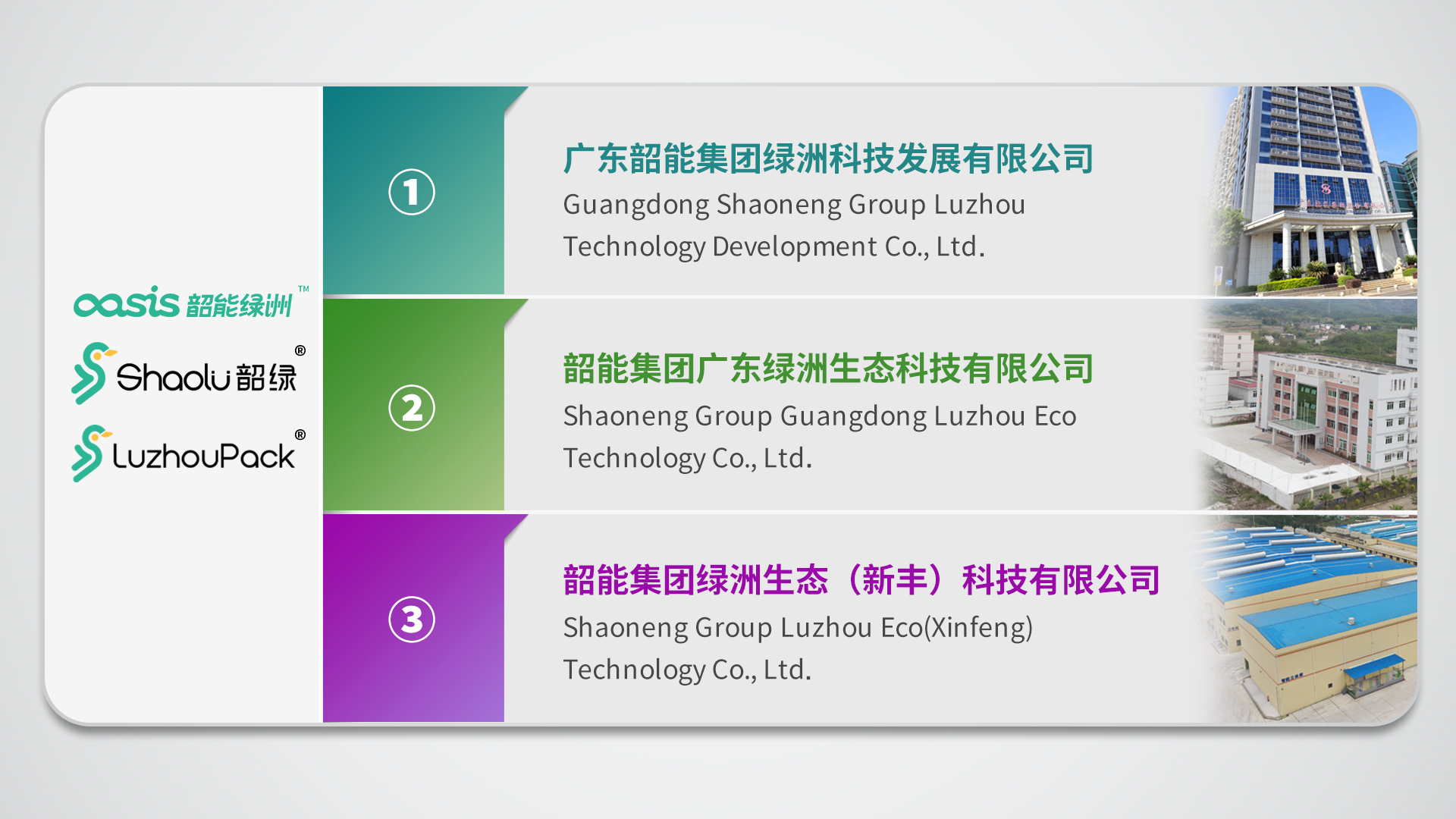 oasis 韶能绿洲™

Shaolu 韶绿®

LuzhouPack®

①

广东韶能集团绿洲科技发展有限公司

Guangdong Shaoneng Group Luzhou Technology Development Co., Ltd.

②

韶能集团广东绿洲生态科技有限公司

Shaoneng Group Guangdong Luzhou Eco Technology Co., Ltd.

③

韶能集团绿洲生态（新丰）科技有限公司

Shaoneng Group Luzhou Eco(Xinfeng) Technology Co., Ltd.